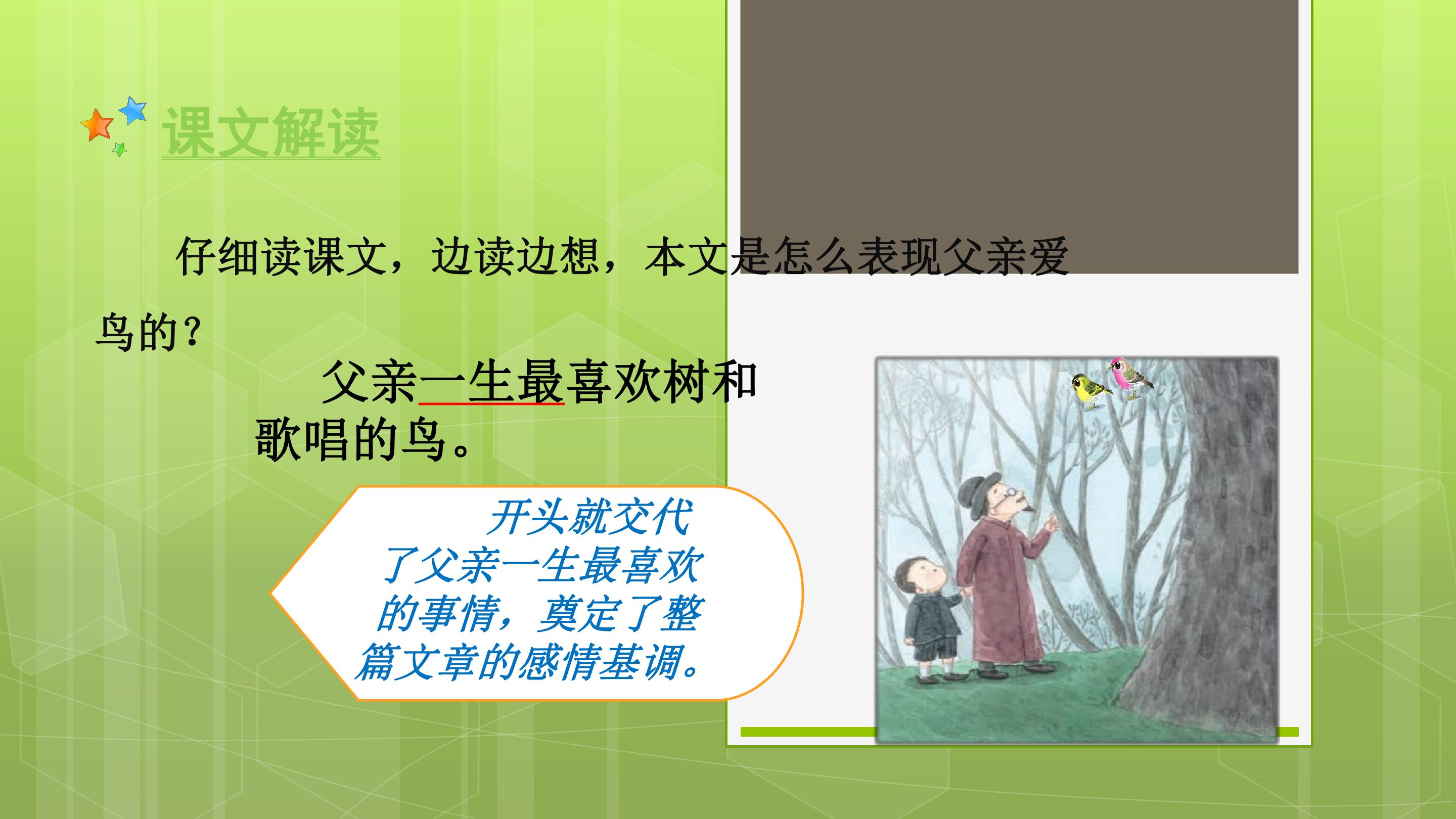 课文解读

仔细读课文，边读边想，本文是怎么表现父亲爱鸟的？

父亲一生最喜欢树和歌唱的鸟。

开头就交代了父亲一生最喜欢的事情，奠定了整篇文章的感情基调。